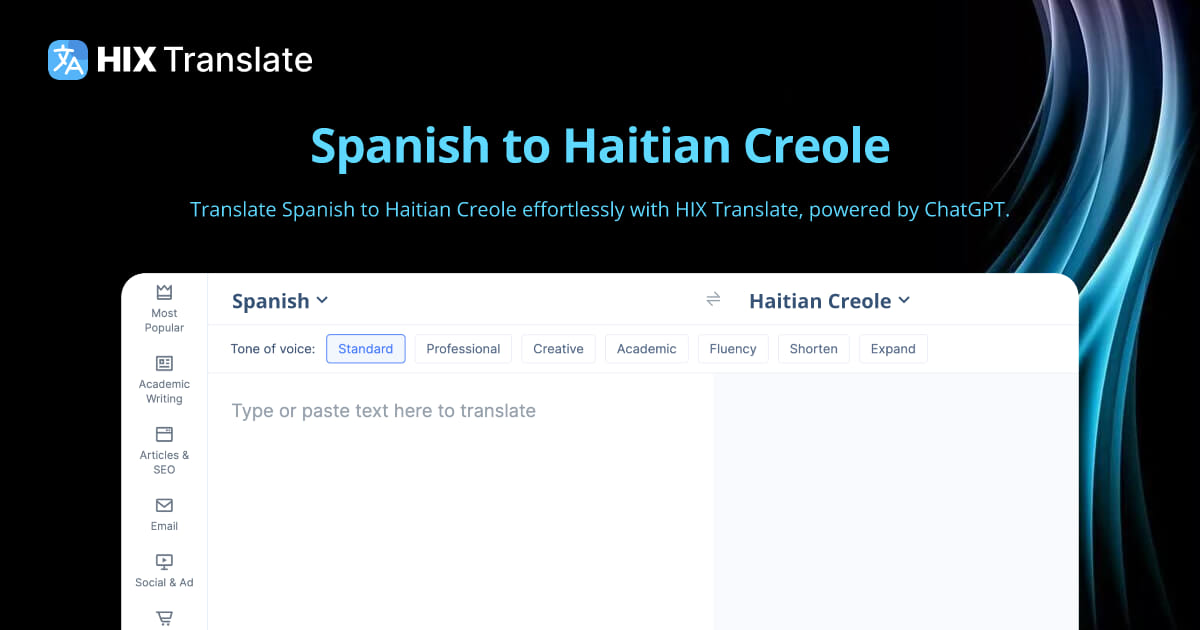 HIX Translate

Spanish to Haitian Creole

Translate Spanish to Haitian Creole effortlessly with HIX Translate, powered by ChatGPT.

Most Popular

Academic Writing

Articles & SEO

Email

Social & Ad

Spanish

Haitian Creole

Tone of voice: Standard Professional Creative Academic Fluency Shorten Expand

Type or paste text here to translate